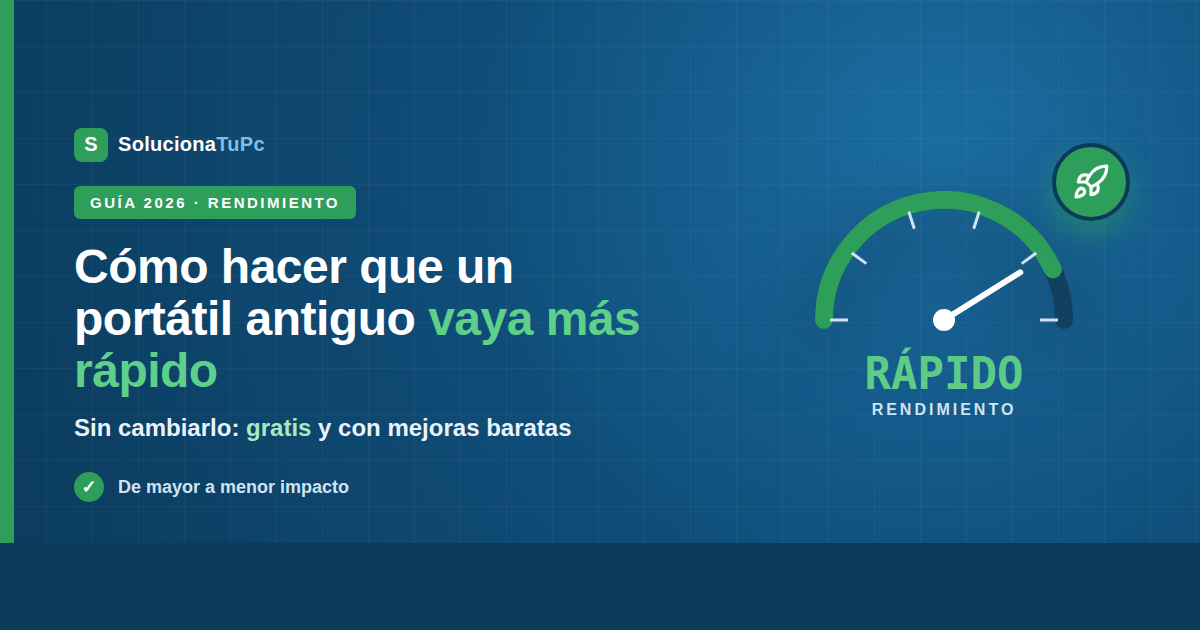 S SolucionaTuPc

GUÍA 2026 · RENDIMIENTO

Cómo hacer que un portátil antiguo vaya más rápido

Sin cambiarlo: gratis y con mejoras baratas

✓ De mayor a menor impacto

RÁPIDO
RENDIMIENTO